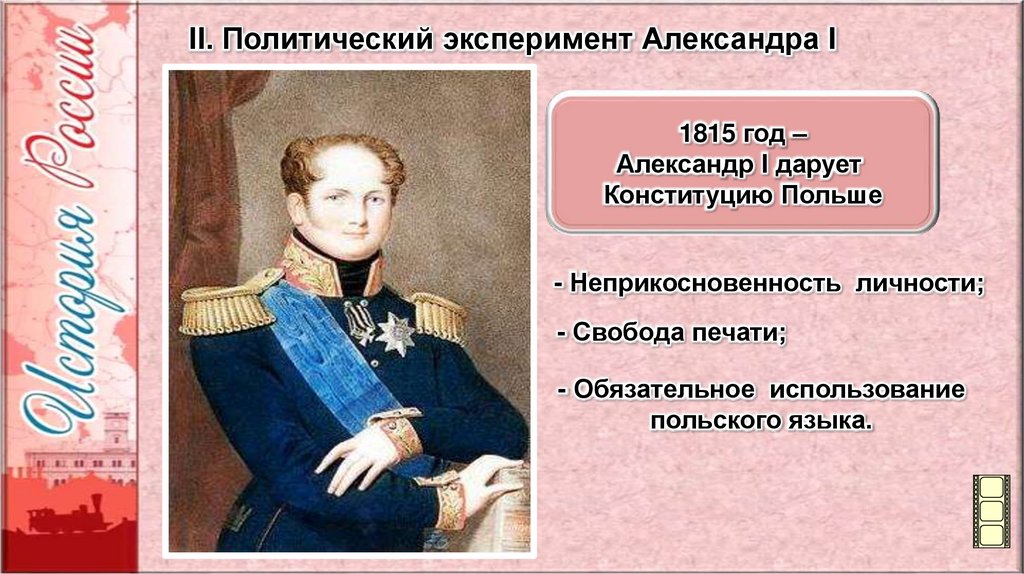 История России

II. Политический эксперимент Александра I

1815 год – Александр I дарует Конституцию Польше

- Неприкосновенность личности;

- Свобода печати;

- Обязательное использование польского языка.